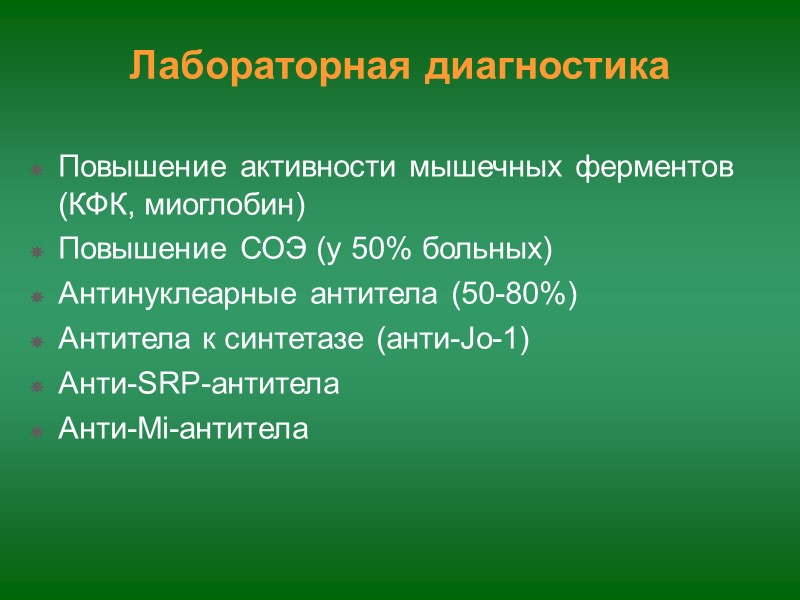 Лабораторная диагностика

Повышение активности мышечных ферментов (КФК, миоглобин)
Повышение СОЭ (у 50% больных)
Антинуклеарные антитела (50-80%)
Антитела к синтетазе (анти-Jo-1)
Анти-SRP-антитела
Анти-Mi-антитела